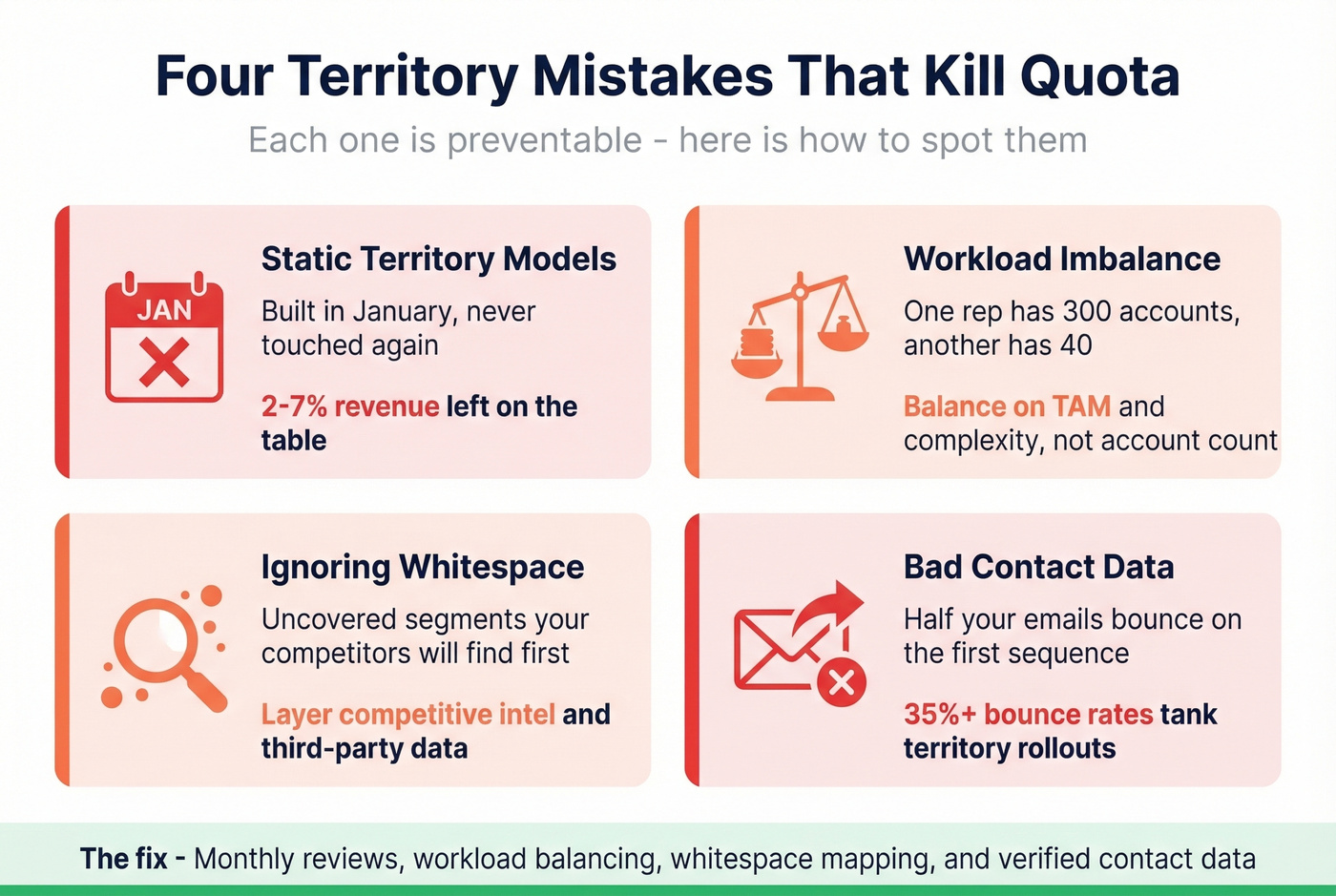 Four Territory Mistakes That Kill Quota

Each one is preventable - here is how to spot them

JAN

Static Territory Models

Built in January, never touched again

2-7% revenue left on the table

Workload Imbalance

One rep has 300 accounts, another has 40

Balance on TAM and complexity, not account count

Ignoring Whitespace

Uncovered segments your competitors will find first

Layer competitive intel and third-party data

Bad Contact Data

Half your emails bounce on the first sequence

35%+ bounce rates tank territory rollouts

The fix - Monthly reviews, workload balancing, whitespace mapping, and verified contact data